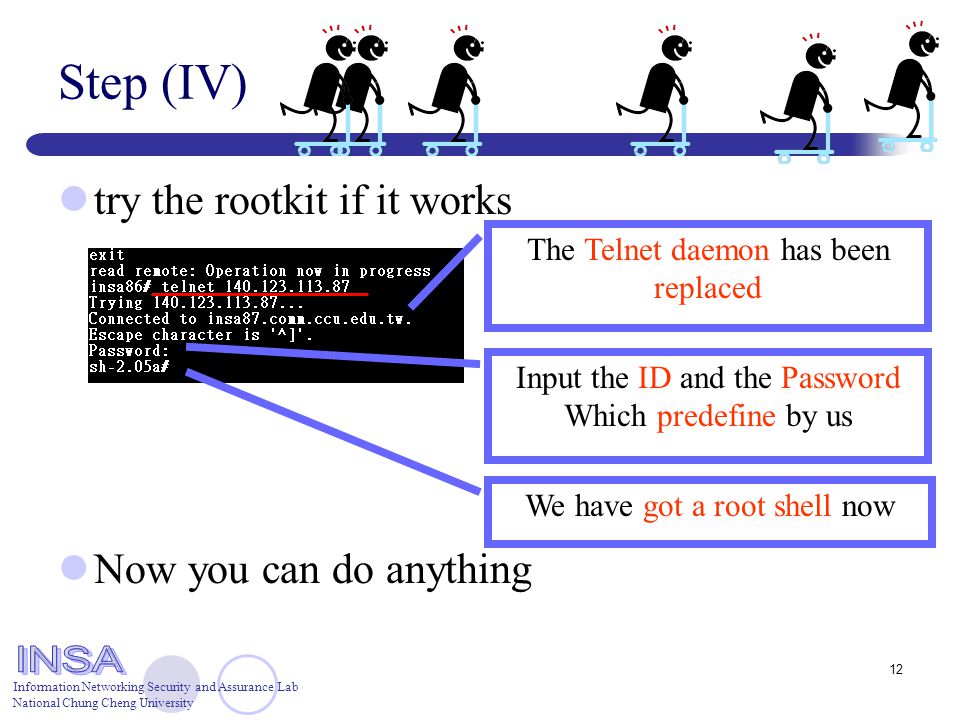 Step (IV)

try the rootkit if it works

exit
read remote: Operation now in progress
insa86# telnet 140.123.113.87
Trying 140.123.113.87...
Connected to insa87.comm.ccu.edu.tw.
Escape character is '^]'.
Password:
sh-2.05a#

The Telnet daemon has been replaced

Input the ID and the Password Which predefine by us

We have got a root shell now

Now you can do anything

INSA
Information Networking Security and Assurance Lab
National Chung Cheng University

12